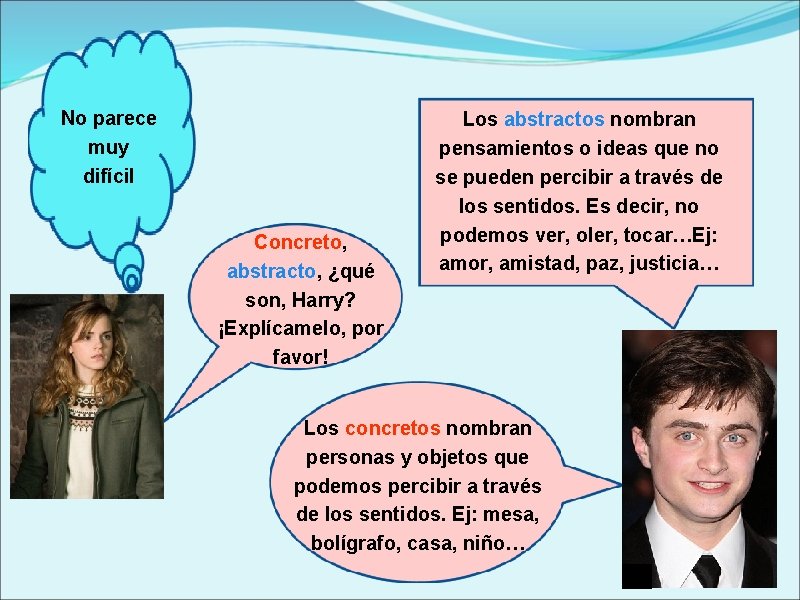 No parece muy difícil

Concreto, abstracto, ¿qué son, Harry? ¡Explícamelo, por favor!

Los abstractos nombran pensamientos o ideas que no se pueden percibir a través de los sentidos. Es decir, no podemos ver, oler, tocar…Ej: amor, amistad, paz, justicia…

Los concretos nombran personas y objetos que podemos percibir a través de los sentidos. Ej: mesa, bolígrafo, casa, niño…